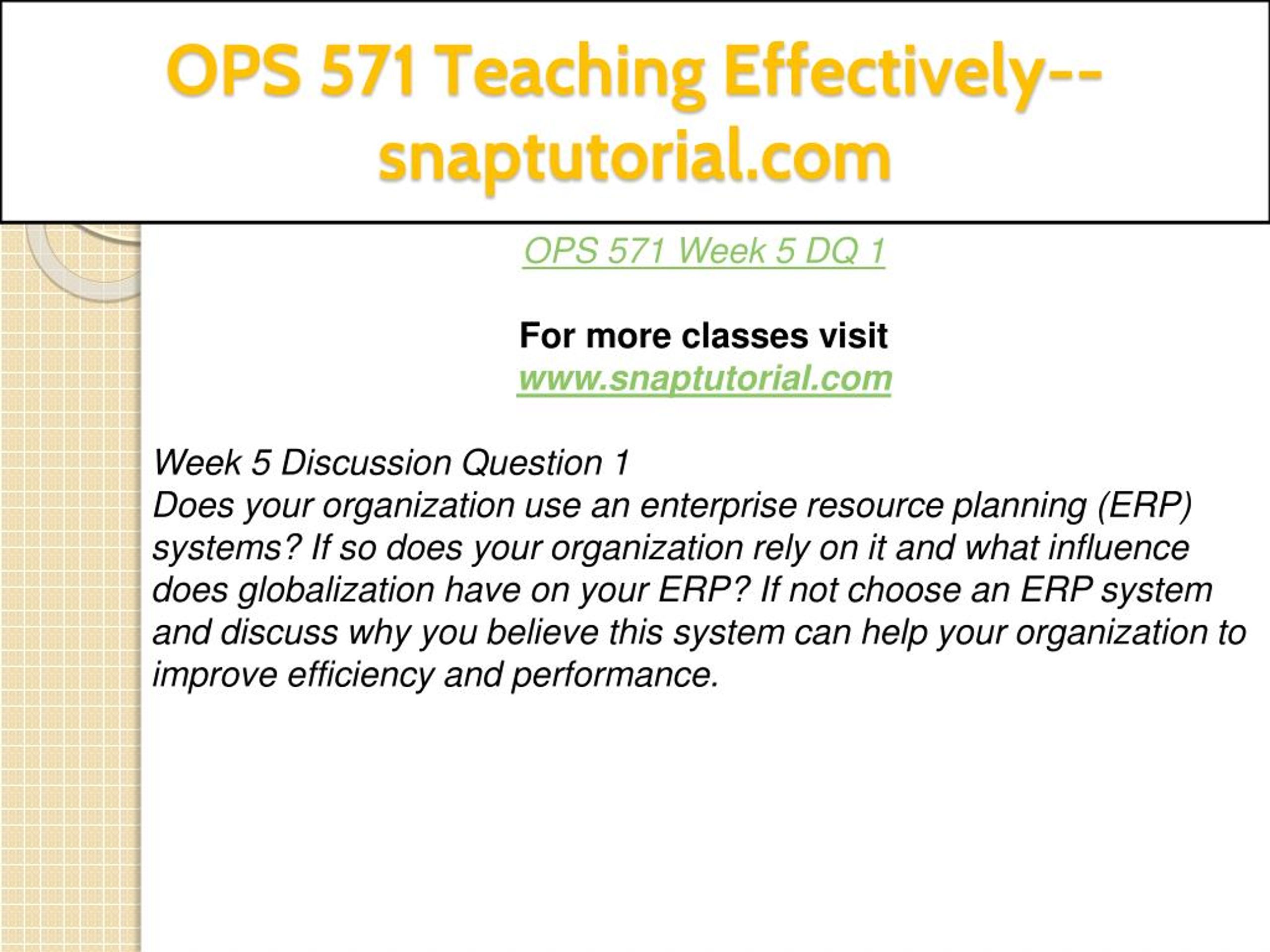 OPS 571 Teaching Effectively--snaptutorial.com

OPS 571 Week 5 DQ 1

For more classes visit
www.snaptutorial.com

Week 5 Discussion Question 1
Does your organization use an enterprise resource planning (ERP) systems? If so does your organization rely on it and what influence does globalization have on your ERP? If not choose an ERP system and discuss why you believe this system can help your organization to improve efficiency and performance.